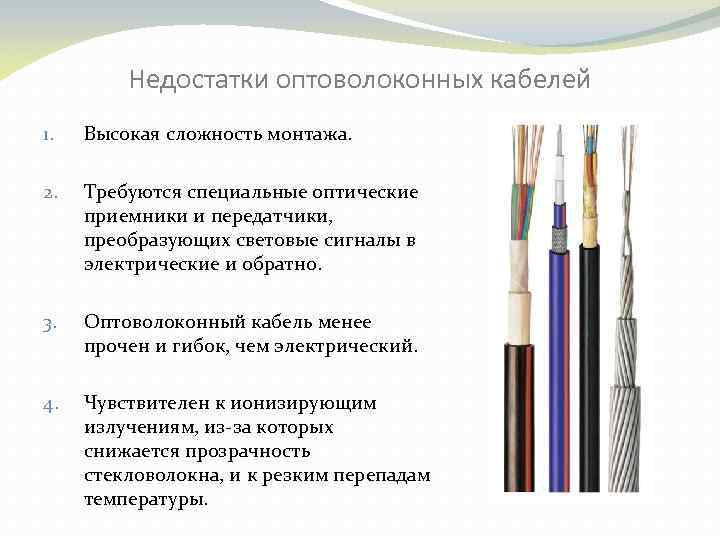 Недостатки оптоволоконных кабелей

1. Высокая сложность монтажа.

2. Требуются специальные оптические приемники и передатчики, преобразующих световые сигналы в электрические и обратно.

3. Оптоволоконный кабель менее прочен и гибок, чем электрический.

4. Чувствителен к ионизирующим излучениям, из-за которых снижается прозрачность стекловолокна, и к резким перепадам температуры.